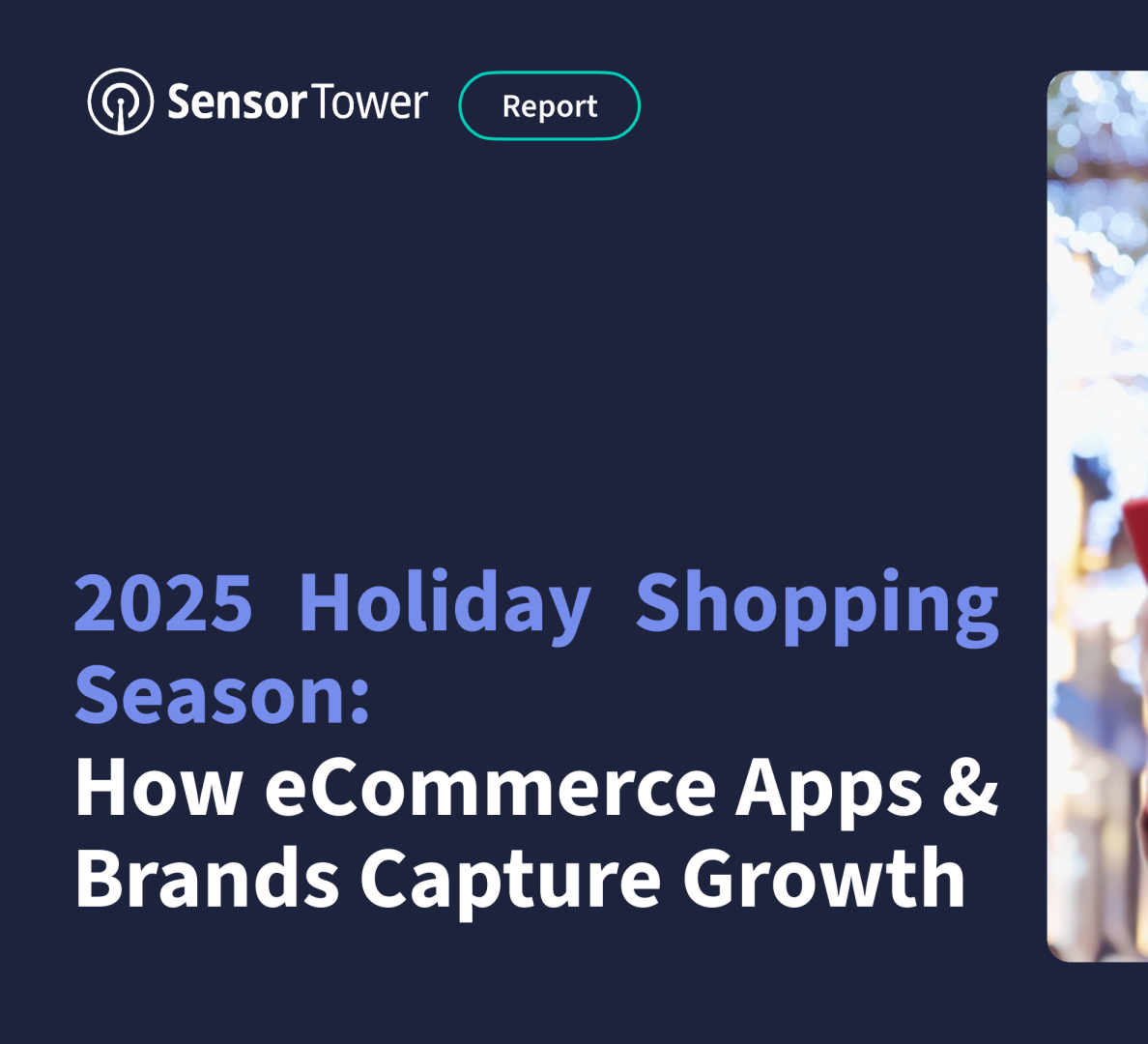 SensorTower Report

2025 Holiday Shopping Season:
How eCommerce Apps & Brands Capture Growth